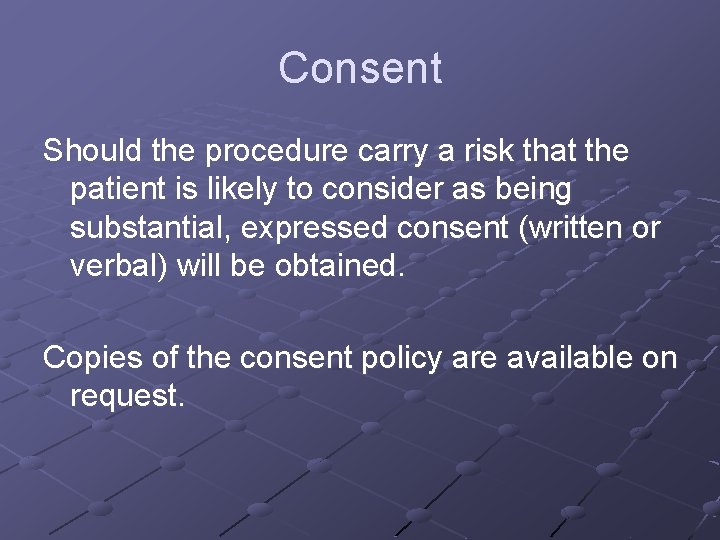 Consent

Should the procedure carry a risk that the patient is likely to consider as being substantial, expressed consent (written or verbal) will be obtained.

Copies of the consent policy are available on request.